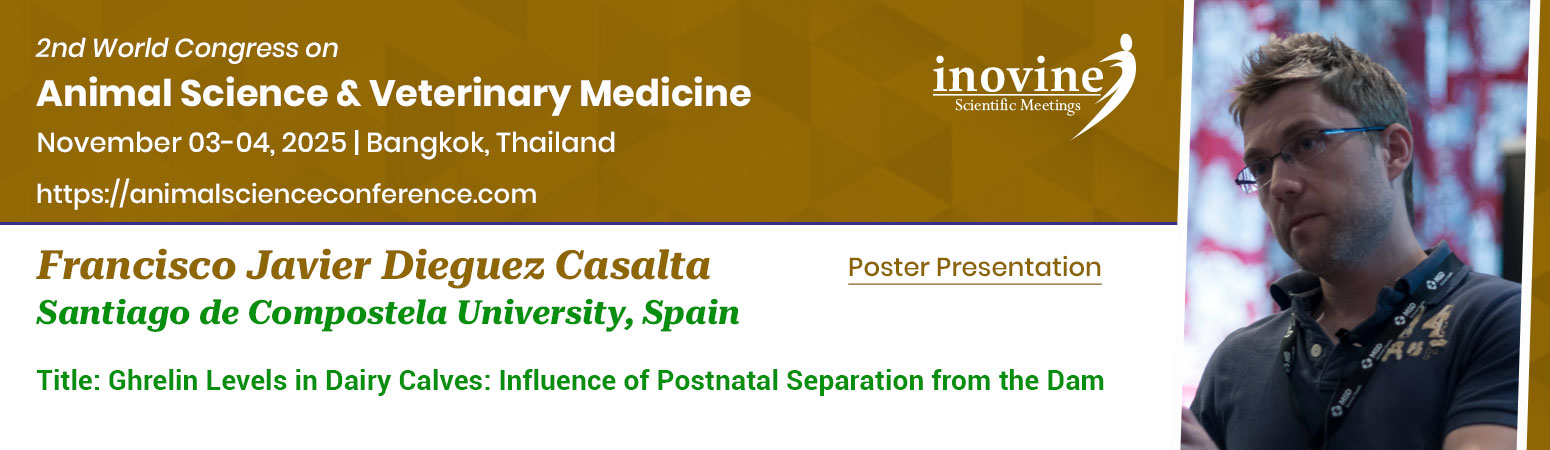 2nd World Congress on
Animal Science & Veterinary Medicine
November 03-04, 2025 | Bangkok, Thailand
https://animalscienceconference.com

inovine
Scientific Meetings

Francisco Javier Dieguez Casalta
Santiago de Compostela University, Spain

Poster Presentation

Title: Ghrelin Levels in Dairy Calves: Influence of Postnatal Separation from the Dam